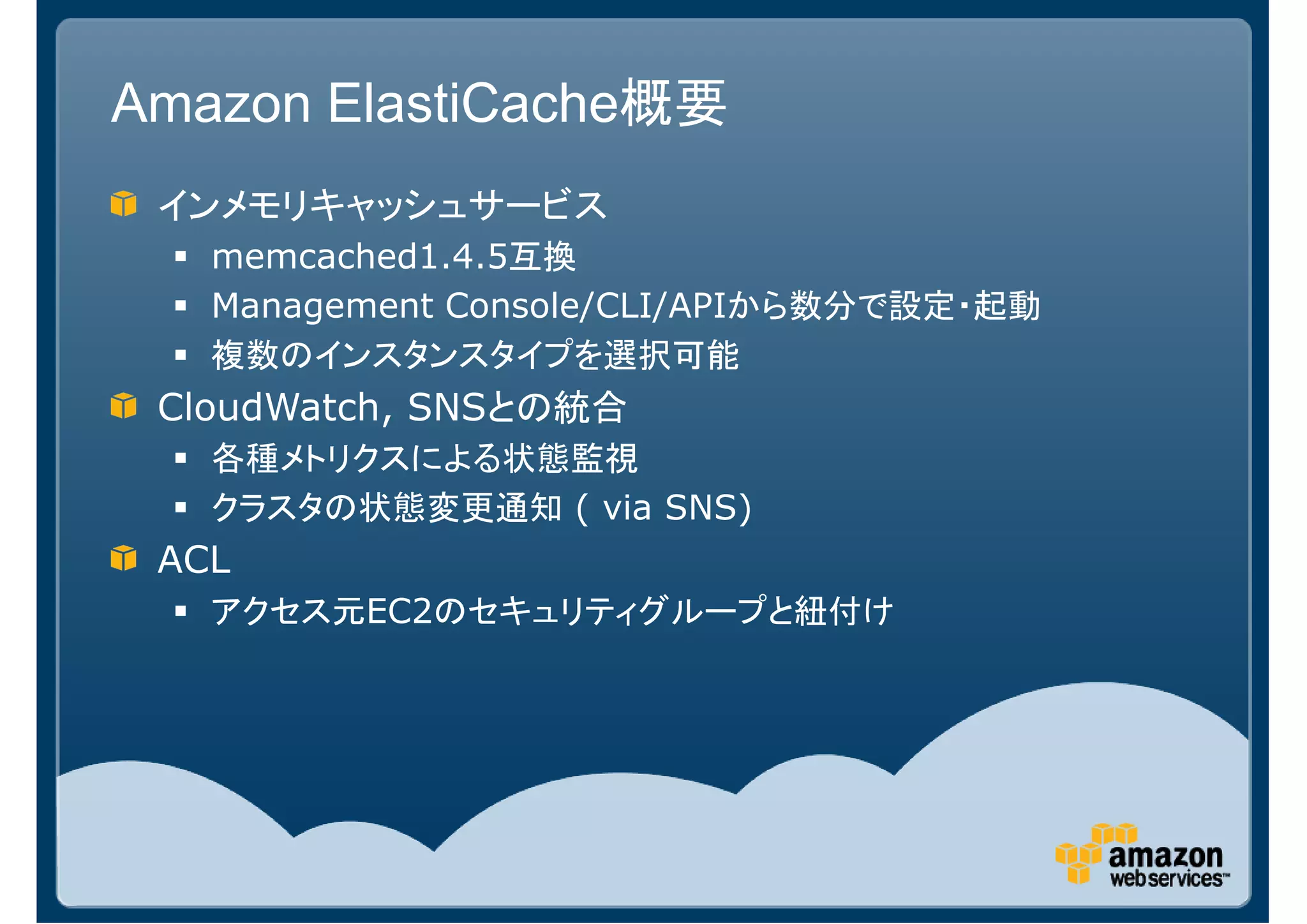 Amazon ElastiCache概要

インメモリキャッシュサービス

▪ memcached1.4.5互換

▪ Management Console/CLI/APIから数分で設定・起動

▪ 複数のインスタンスタイプを選択可能

CloudWatch, SNSとの統合

▪ 各種メトリクスによる状態監視

▪ クラスタの状態変更通知 ( via SNS)

ACL

▪ アクセス元EC2のセキュリティグループと紐付け

amazon web services™